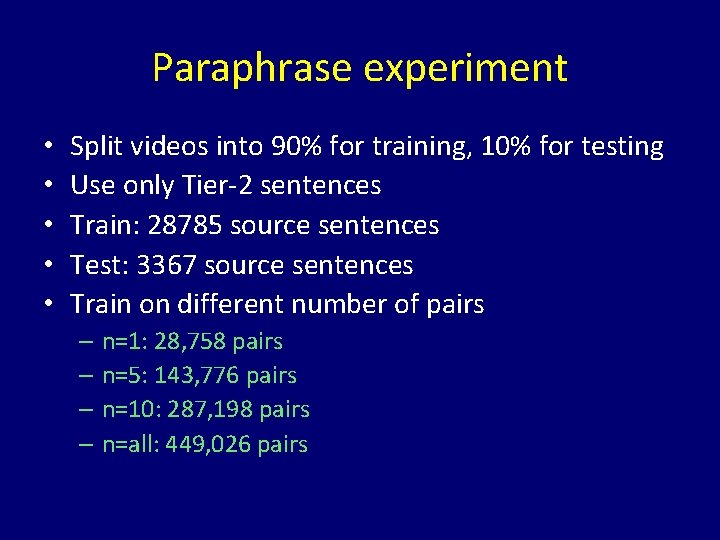 Paraphrase experiment

• Split videos into 90% for training, 10% for testing
• Use only Tier-2 sentences
• Train: 28785 source sentences
• Test: 3367 source sentences
• Train on different number of pairs
– n=1: 28,758 pairs
– n=5: 143,776 pairs
– n=10: 287,198 pairs
– n=all: 449,026 pairs